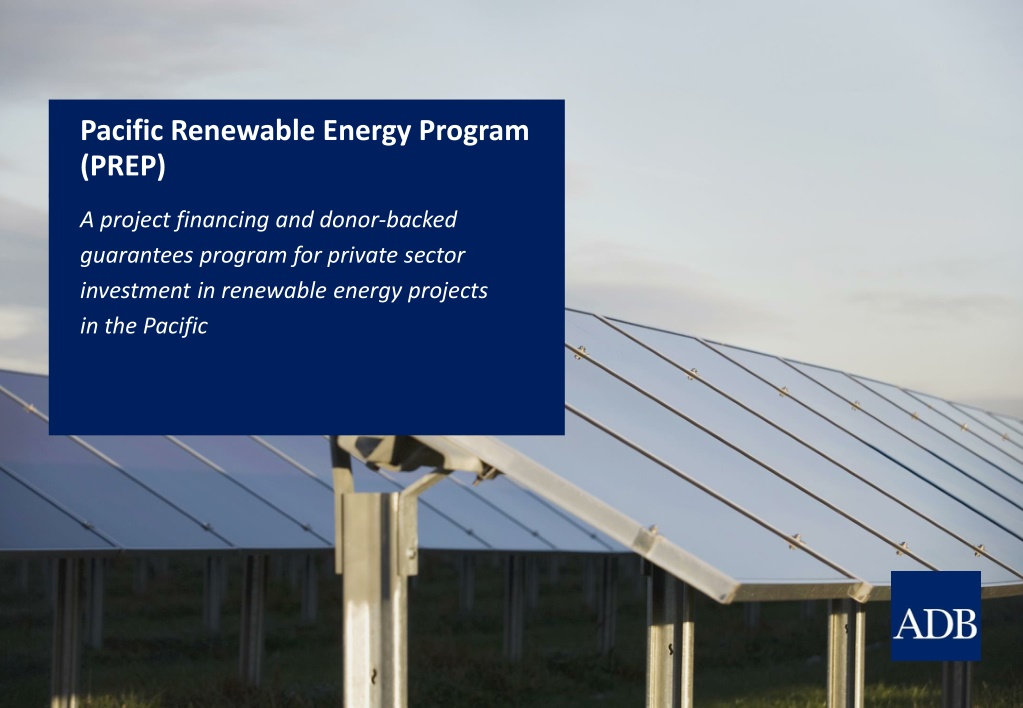 Pacific Renewable Energy Program (PREP)

A project financing and donor-backed guarantees program for private sector investment in renewable energy projects in the Pacific

ADB